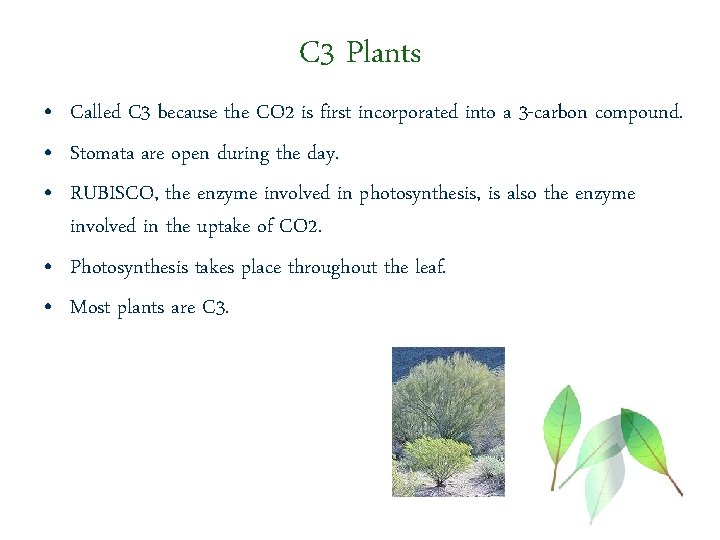 C3 Plants

• Called C3 because the CO2 is first incorporated into a 3-carbon compound.

• Stomata are open during the day.

• RUBISCO, the enzyme involved in photosynthesis, is also the enzyme involved in the uptake of CO2.

• Photosynthesis takes place throughout the leaf.

• Most plants are C3.